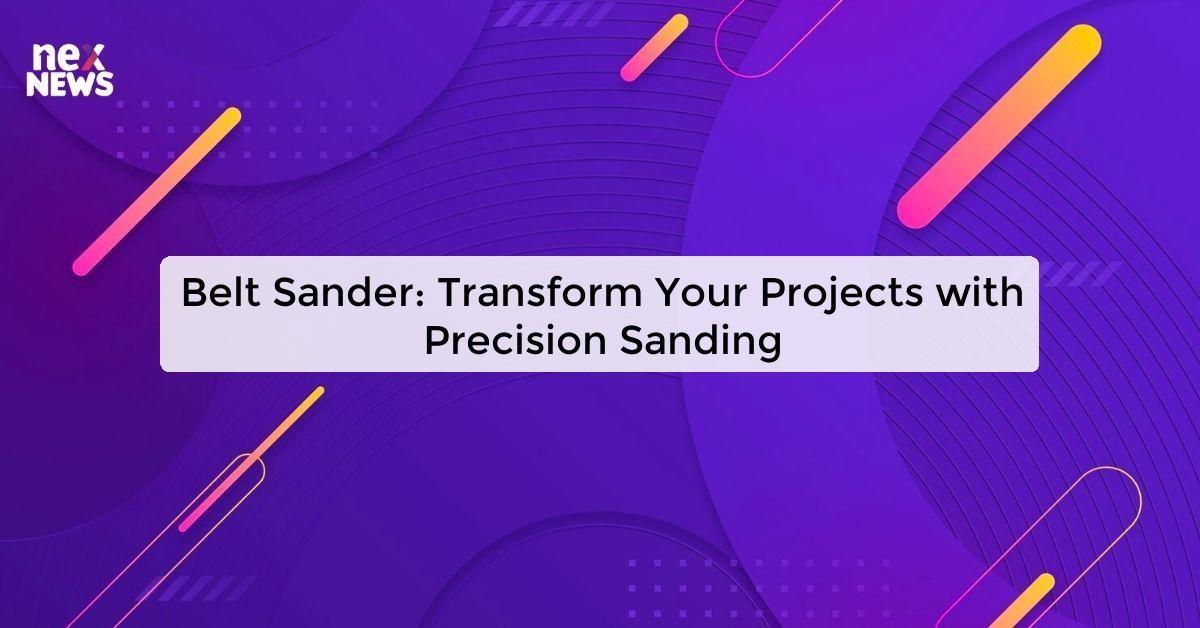 nex NEWS

Belt Sander: Transform Your Projects with Precision Sanding